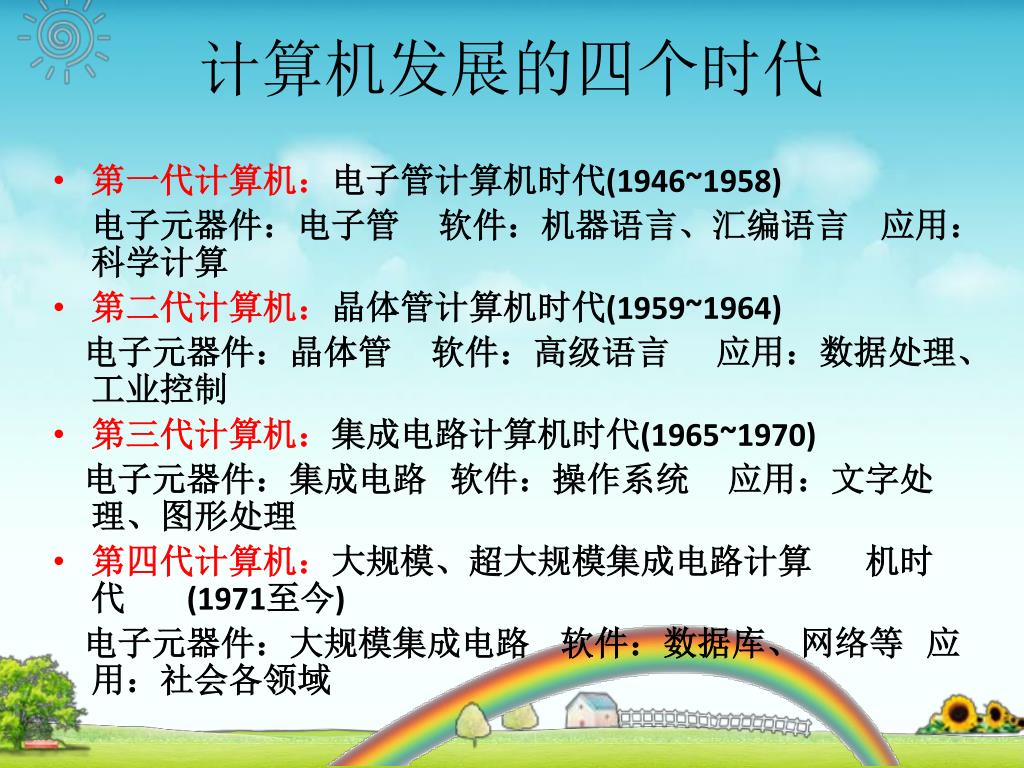 计算机发展的四个时代

• 第一代计算机：电子管计算机时代(1946~1958)

电子元器件：电子管　软件：机器语言、汇编语言　应用：科学计算

• 第二代计算机：晶体管计算机时代(1959~1964)

电子元器件：晶体管　软件：高级语言　应用：数据处理、工业控制

• 第三代计算机：集成电路计算机时代(1965~1970)

电子元器件：集成电路　软件：操作系统　应用：文字处理、图形处理

• 第四代计算机：大规模、超大规模集成电路计算　机时代　(1971至今)

电子元器件：大规模集成电路　软件：数据库、网络等　应用：社会各领域